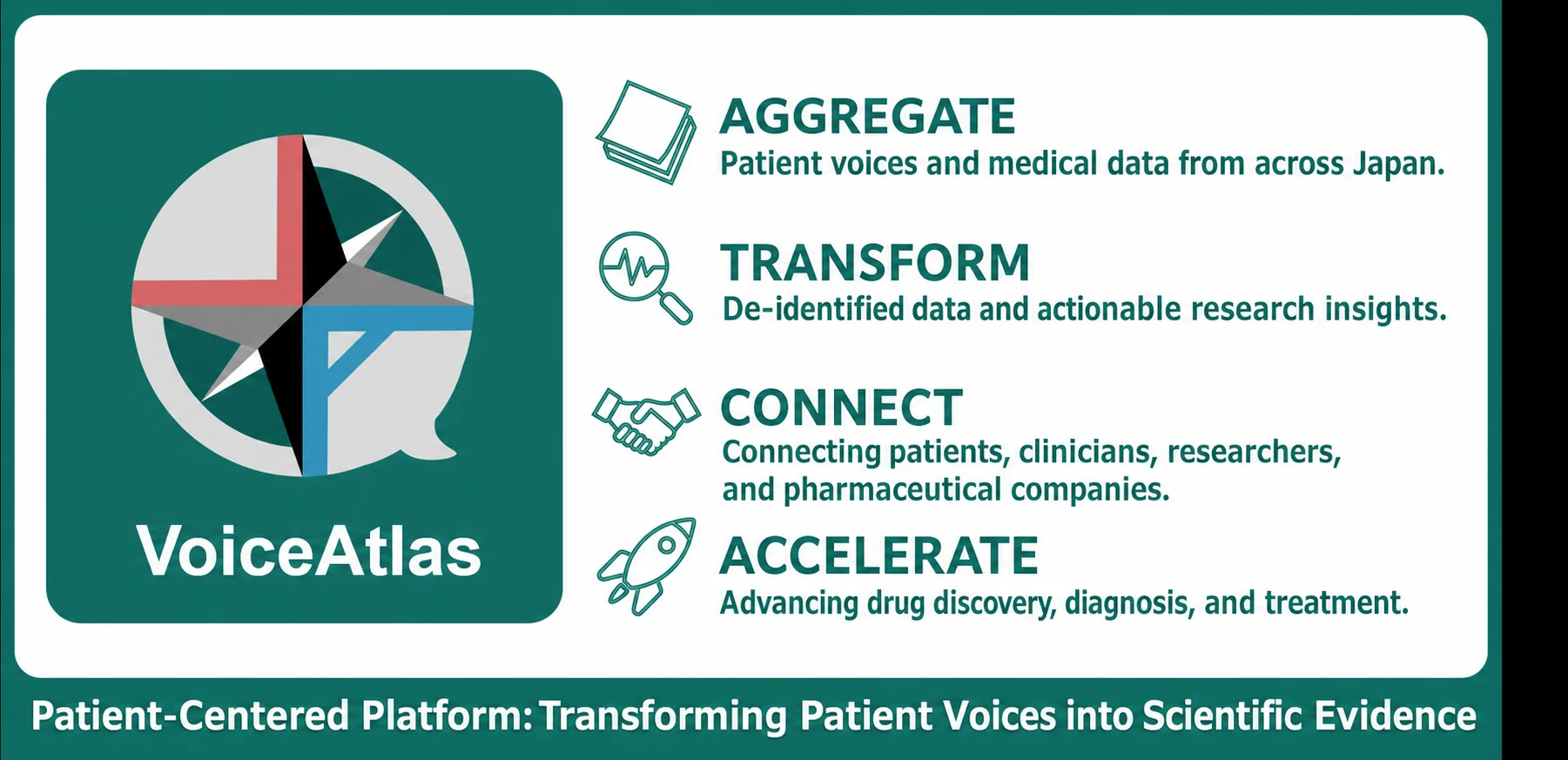 VoiceAtlas

AGGREGATE
Patient voices and medical data from across Japan.

TRANSFORM
De-identified data and actionable research insights.

CONNECT
Connecting patients, clinicians, researchers, and pharmaceutical companies.

ACCELERATE
Advancing drug discovery, diagnosis, and treatment.

Patient-Centered Platform: Transforming Patient Voices into Scientific Evidence